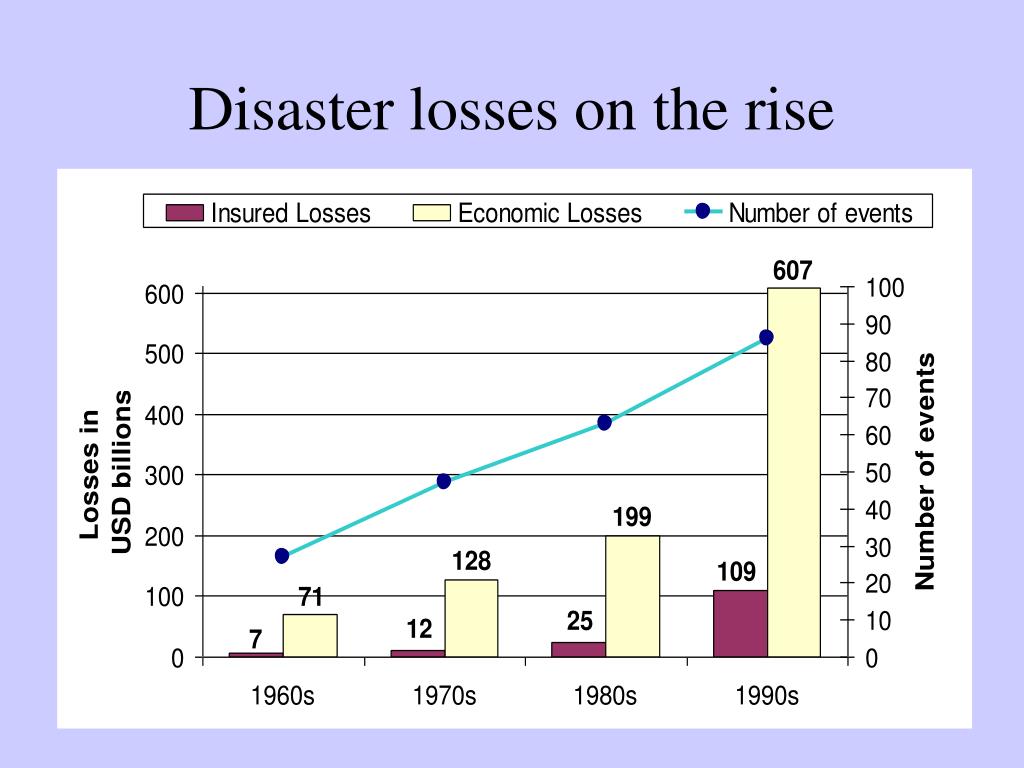 Disaster losses on the rise

Insured Losses
Economic Losses
Number of events

Losses in USD billions

600
500
400
300
200
100
0

Number of events

100
90
80
70
60
50
40
30
20
10
0

7
71
12
128
25
199
109
607

1960s
1970s
1980s
1990s